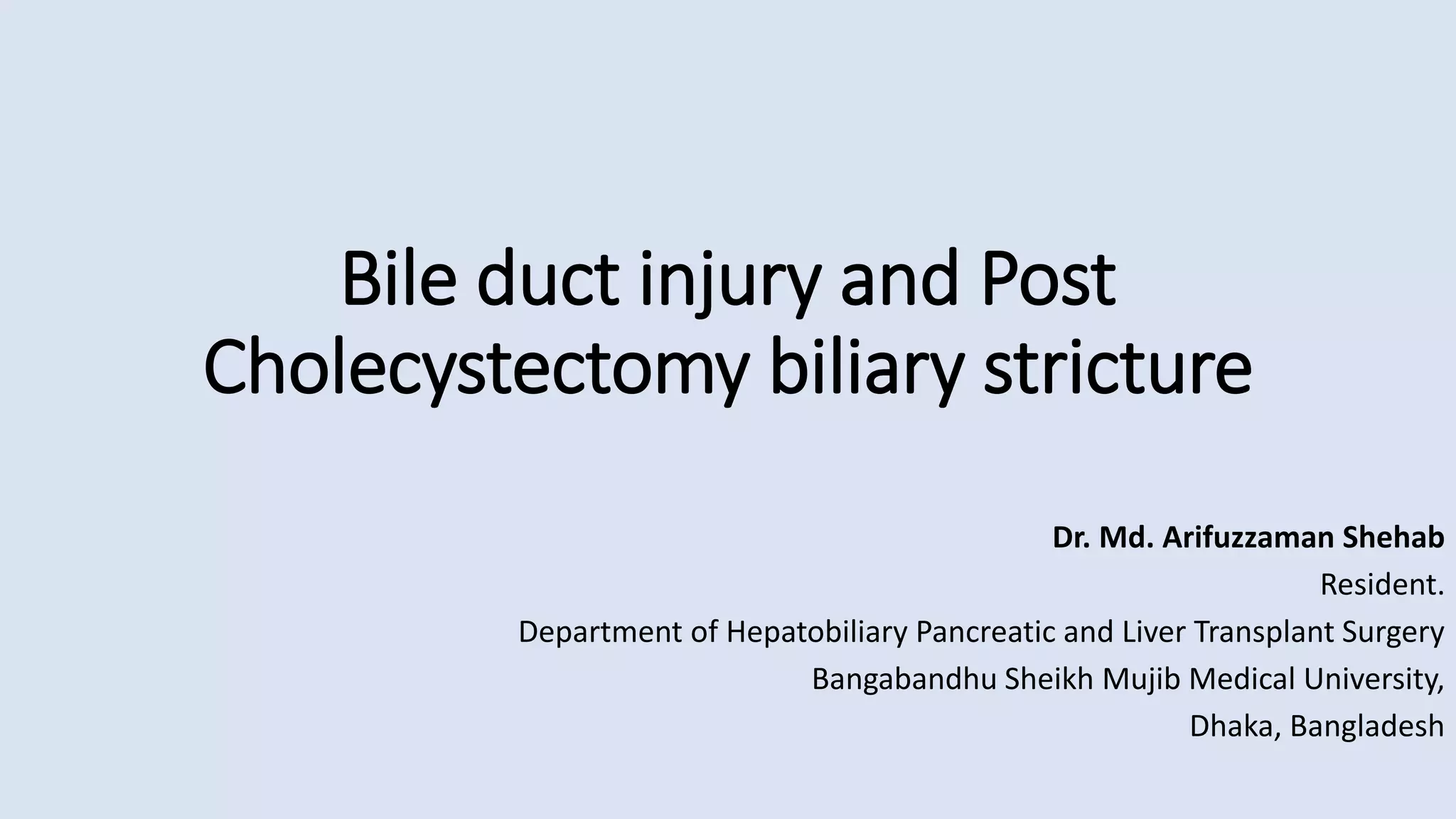 Bile duct injury and Post Cholecystectomy biliary stricture

Dr. Md. Arifuzzaman Shehab
Resident.
Department of Hepatobiliary Pancreatic and Liver Transplant Surgery
Bangabandhu Sheikh Mujib Medical University,
Dhaka, Bangladesh